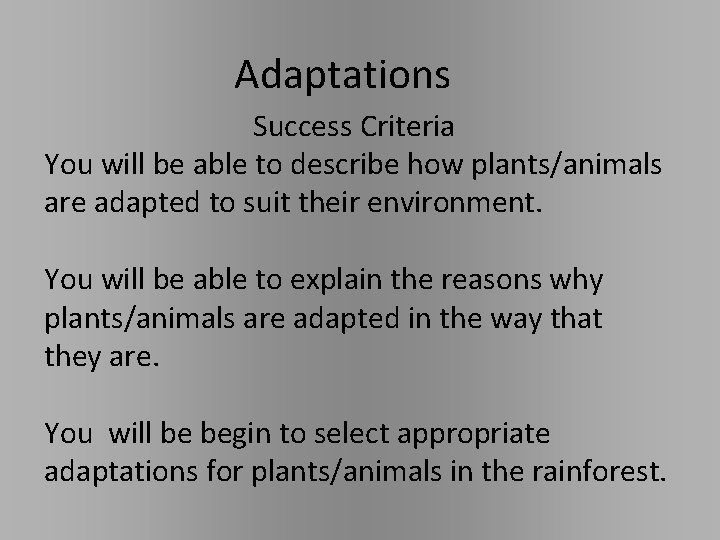 Adaptations

Success Criteria

You will be able to describe how plants/animals are adapted to suit their environment.

You will be able to explain the reasons why plants/animals are adapted in the way that they are.

You  will be begin to select appropriate adaptations for plants/animals in the rainforest.